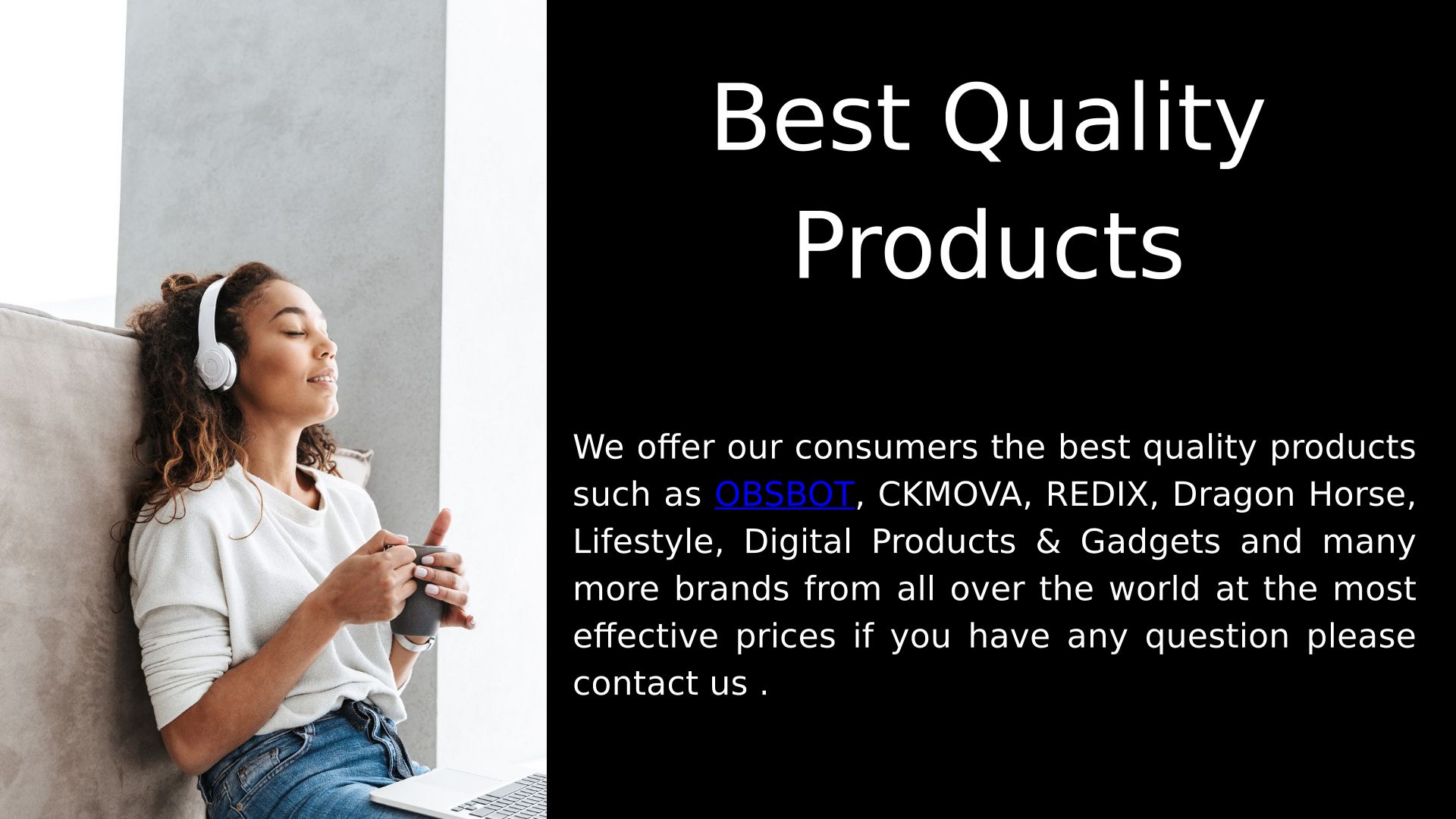 Best Quality Products

We offer our consumers the best quality products such as OBSBOT, CKMOVA, REDIX, Dragon Horse, Lifestyle, Digital Products & Gadgets and many more brands from all over the world at the most effective prices if you have any question please contact us .